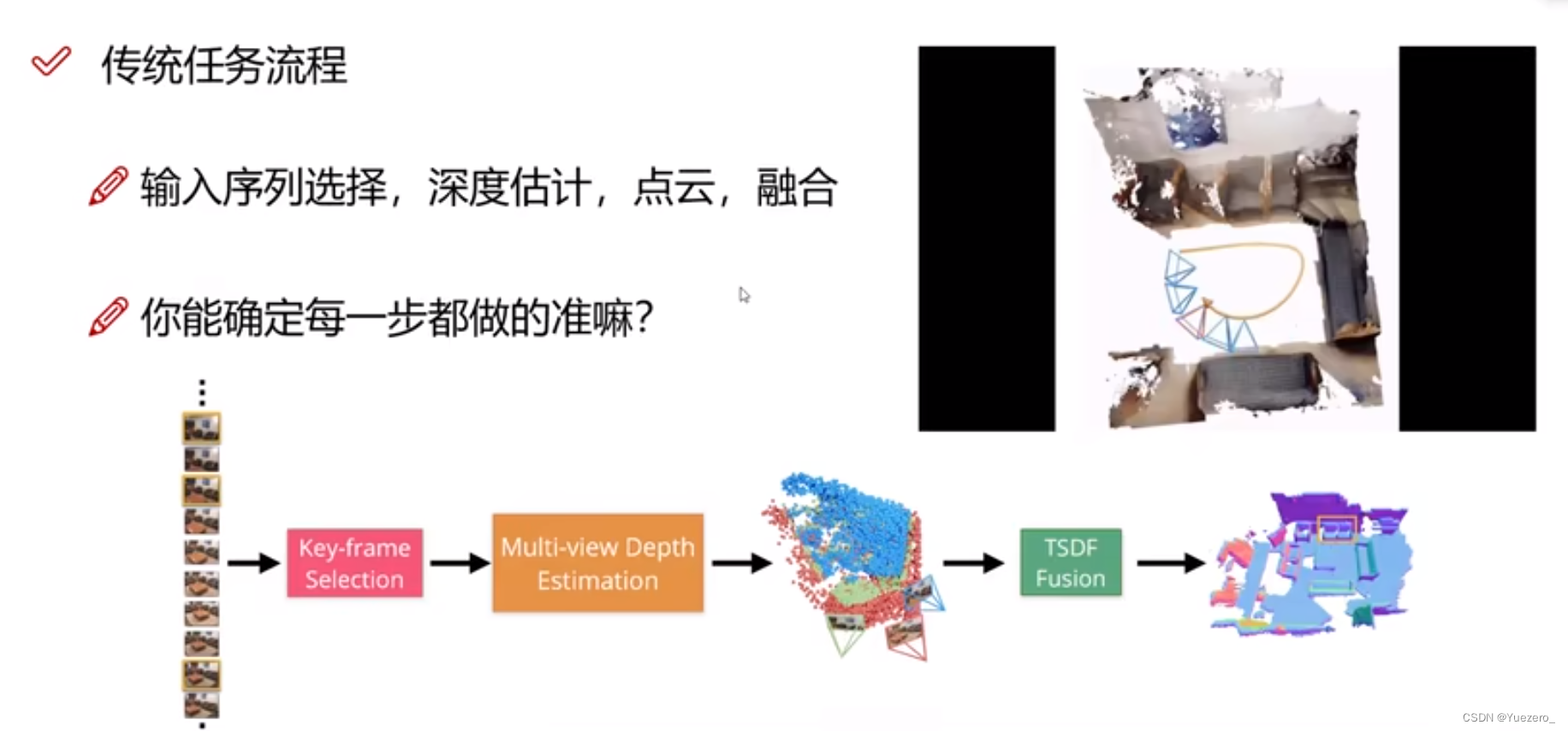 传统任务流程

输入序列选择，深度估计，点云，融合

你能确定每一步都做的准嘛?

Key-frame Selection

Multi-view Depth Estimation

TSDF Fusion

CSDN @Yuezero_